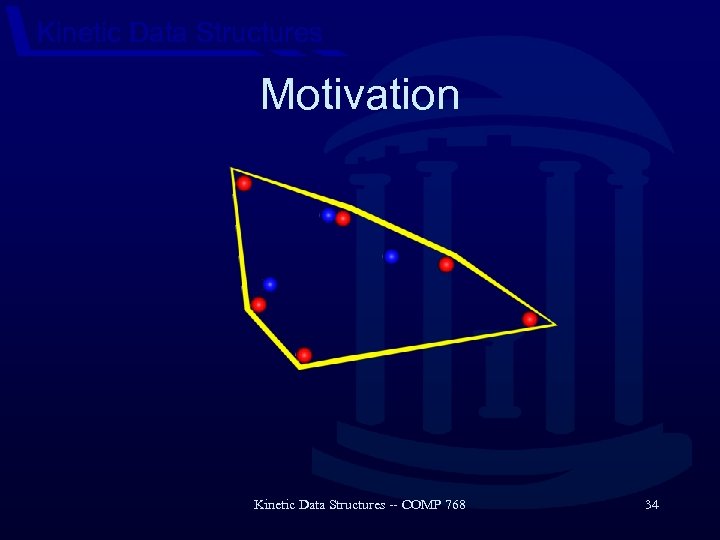 Kinetic Data Structures

Motivation

Kinetic Data Structures -- COMP 768

34